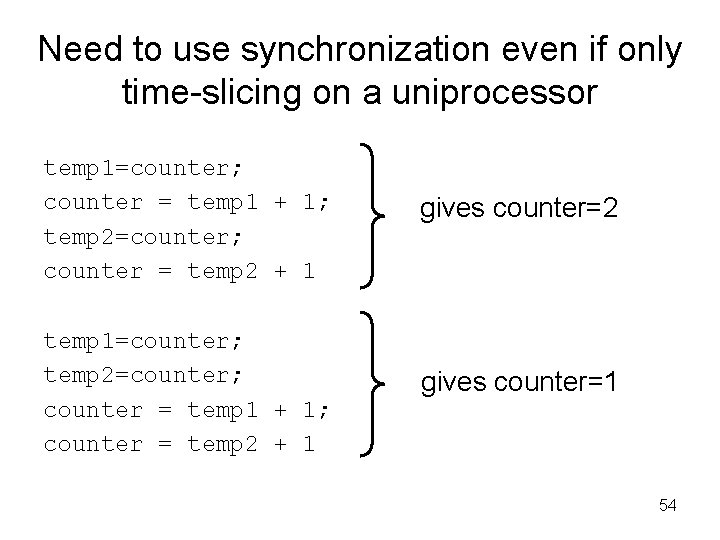 Need to use synchronization even if only time-slicing on a uniprocessor

temp1=counter;
counter = temp1 + 1;
temp2=counter;
counter = temp2 + 1

gives counter=2

temp1=counter;
temp2=counter;
counter = temp1 + 1;
counter = temp2 + 1

gives counter=1

54